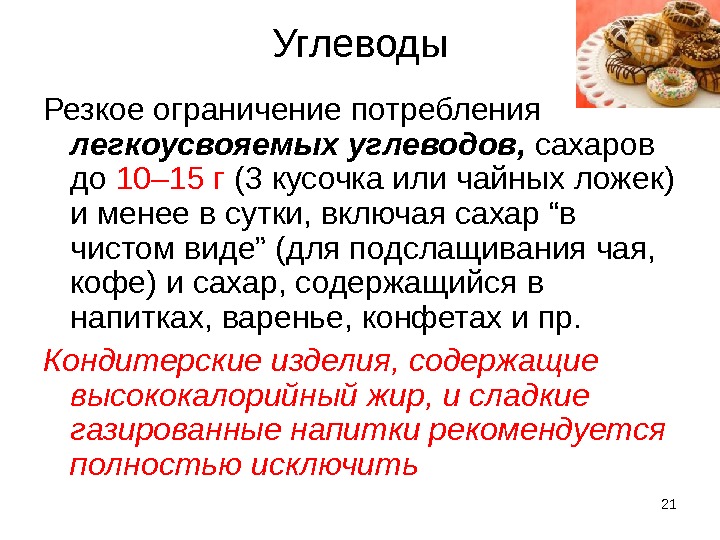 Углеводы

Резкое ограничение потребления легкоусвояемых углеводов, сахаров до 10–15 г (3 кусочка или чайных ложек) и менее в сутки, включая сахар “в чистом виде” (для подслащивания чая, кофе) и сахар, содержащийся в напитках, варенье, конфетах и пр.

Кондитерские изделия, содержащие высококалорийный жир, и сладкие газированные напитки рекомендуется полностью исключить

21